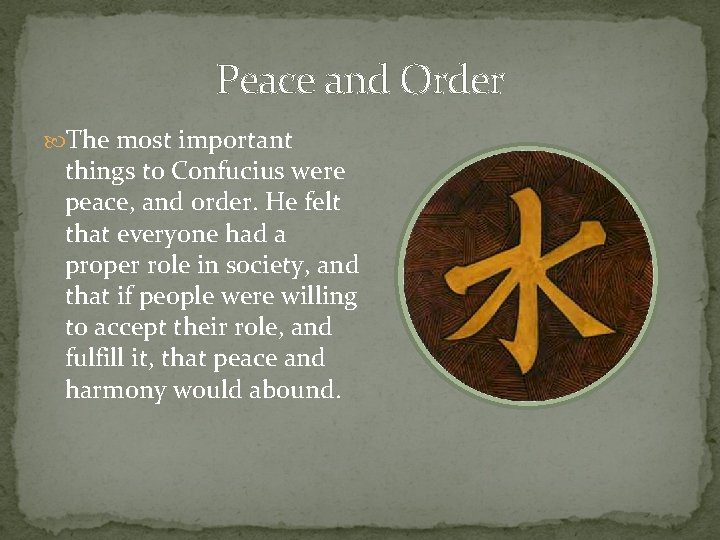 Peace and Order

The most important things to Confucius were peace, and order. He felt that everyone had a proper role in society, and that if people were willing to accept their role, and fulfill it, that peace and harmony would abound.

水